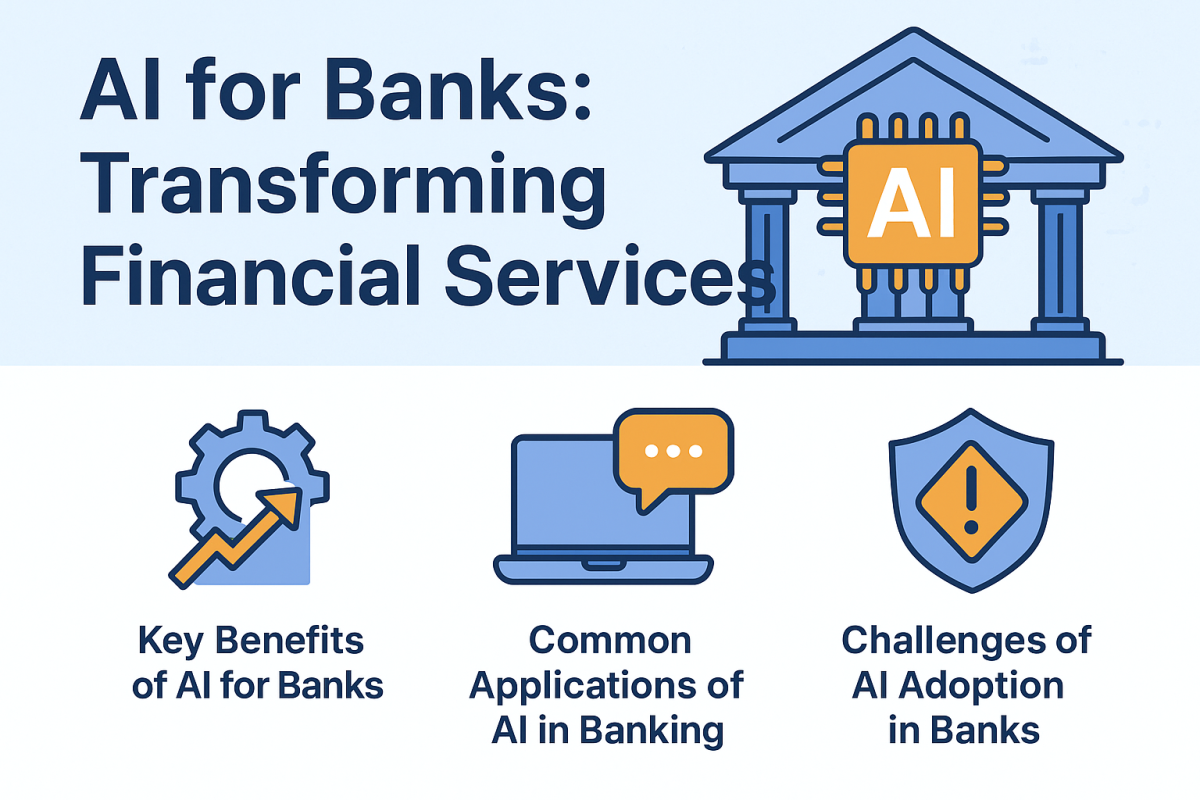 AI for Banks: Transforming Financial Services

AI

Key Benefits of AI for Banks

Common Applications of AI in Banking

Challenges of AI Adoption in Banks